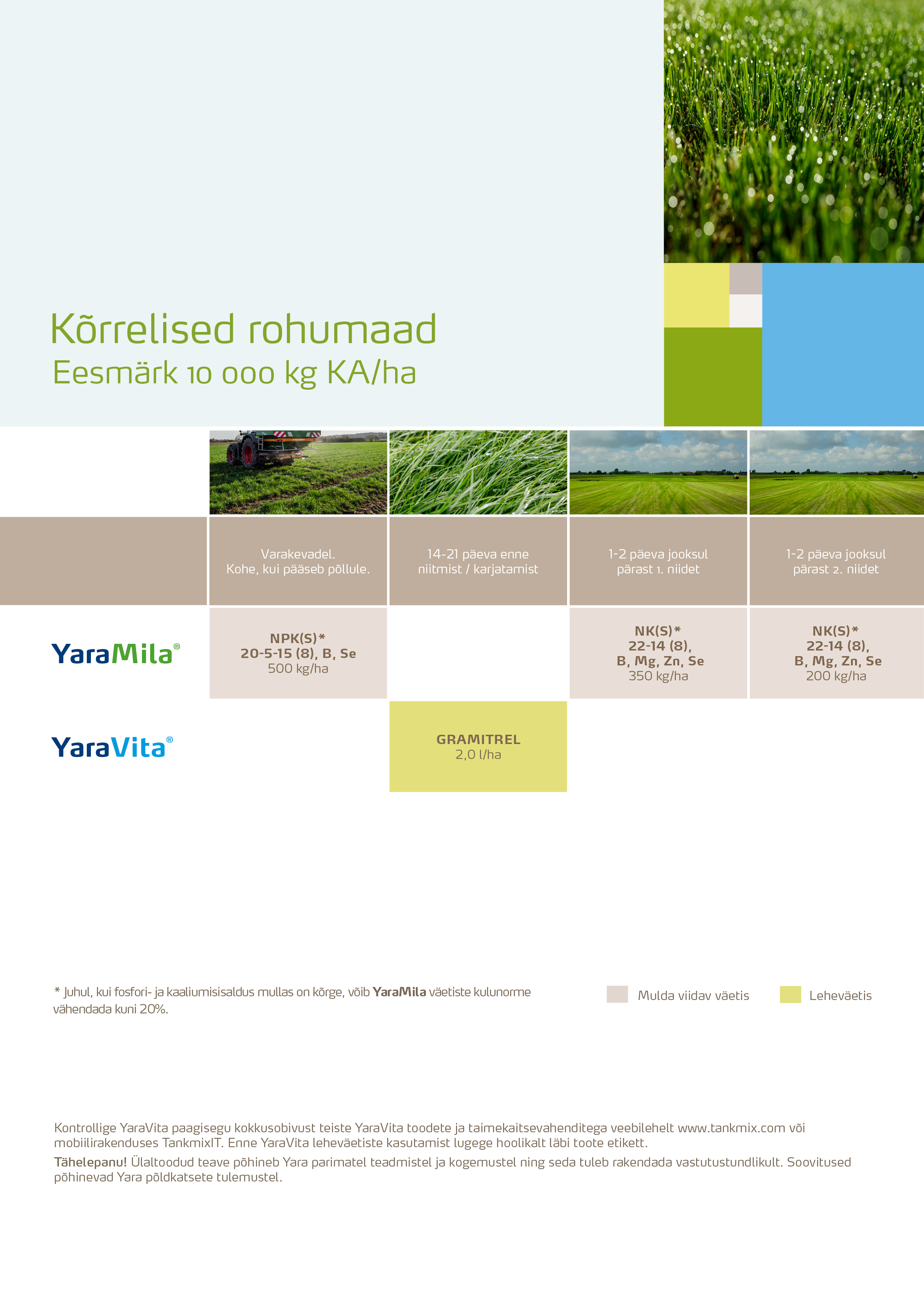 Kõrrelised rohumaad
Eesmärk 10 000 kg KA/ha

| | Varakevadel. Kohe, kui pääseb põllule. | 14-21 päeva enne niitmist / karjatamist | 1-2 päeva jooksul pärast 1. niidet | 1-2 päeva jooksul pärast 2. niidet |
|---|---|---|---|---|
| YaraMila® | NPK(S)* 20-5-15 (8), B, Se 500 kg/ha | | NK(S)* 22-14 (8), B, Mg, Zn, Se 350 kg/ha | NK(S)* 22-14 (8), B, Mg, Zn, Se 200 kg/ha |
| YaraVita® | | GRAMITREL 2,0 l/ha | | |

* Juhul, kui fosfori- ja kaaliumisisaldus mullas on kõrge, võib YaraMila väetiste kulunorme vähendada kuni 20%.

Mulda viidav väetis
Leheväetis

Kontrollige YaraVita paagisegu kokkusobivust teiste YaraVita toodete ja taimekaitsevahenditega veebilehelt www.tankmix.com või mobiilirakenduses TankmixIT. Enne YaraVita leheväetiste kasutamist lugege hoolikalt läbi toote etikett.

Tähelepanu! Ülaltoodud teave põhineb Yara parimatel teadmistel ja kogemustel ning seda tuleb rakendada vastutustundlikult. Soovitused põhinevad Yara põldkatsete tulemustel.